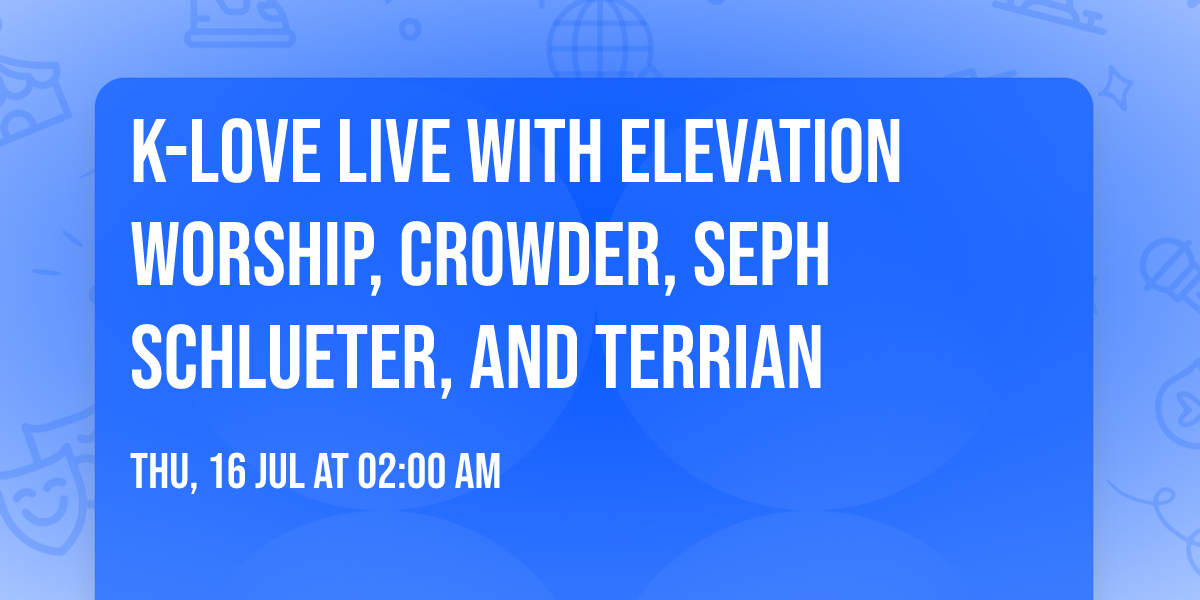 K-LOVE LIVE WITH ELEVATION WORSHIP, CROWDER, SEPH SCHLUETER, AND TERRIAN

THU, 16 JUL AT 02:00 AM